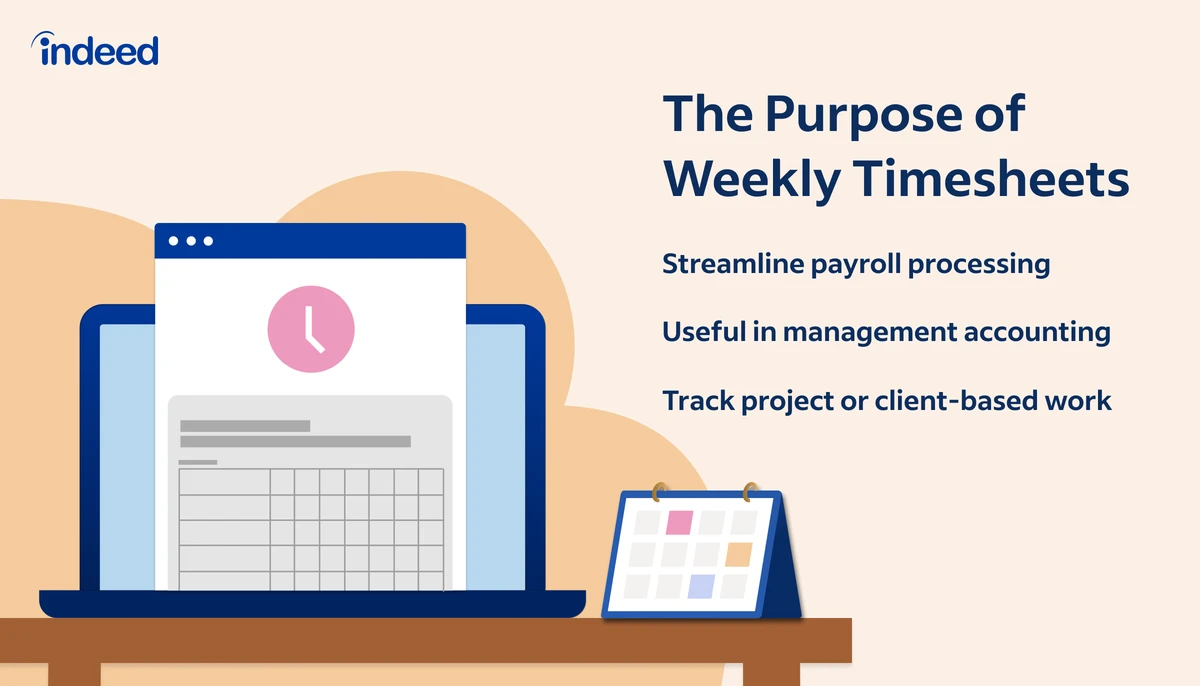 indeed

The Purpose of Weekly Timesheets

Streamline payroll processing

Useful in management accounting

Track project or client-based work